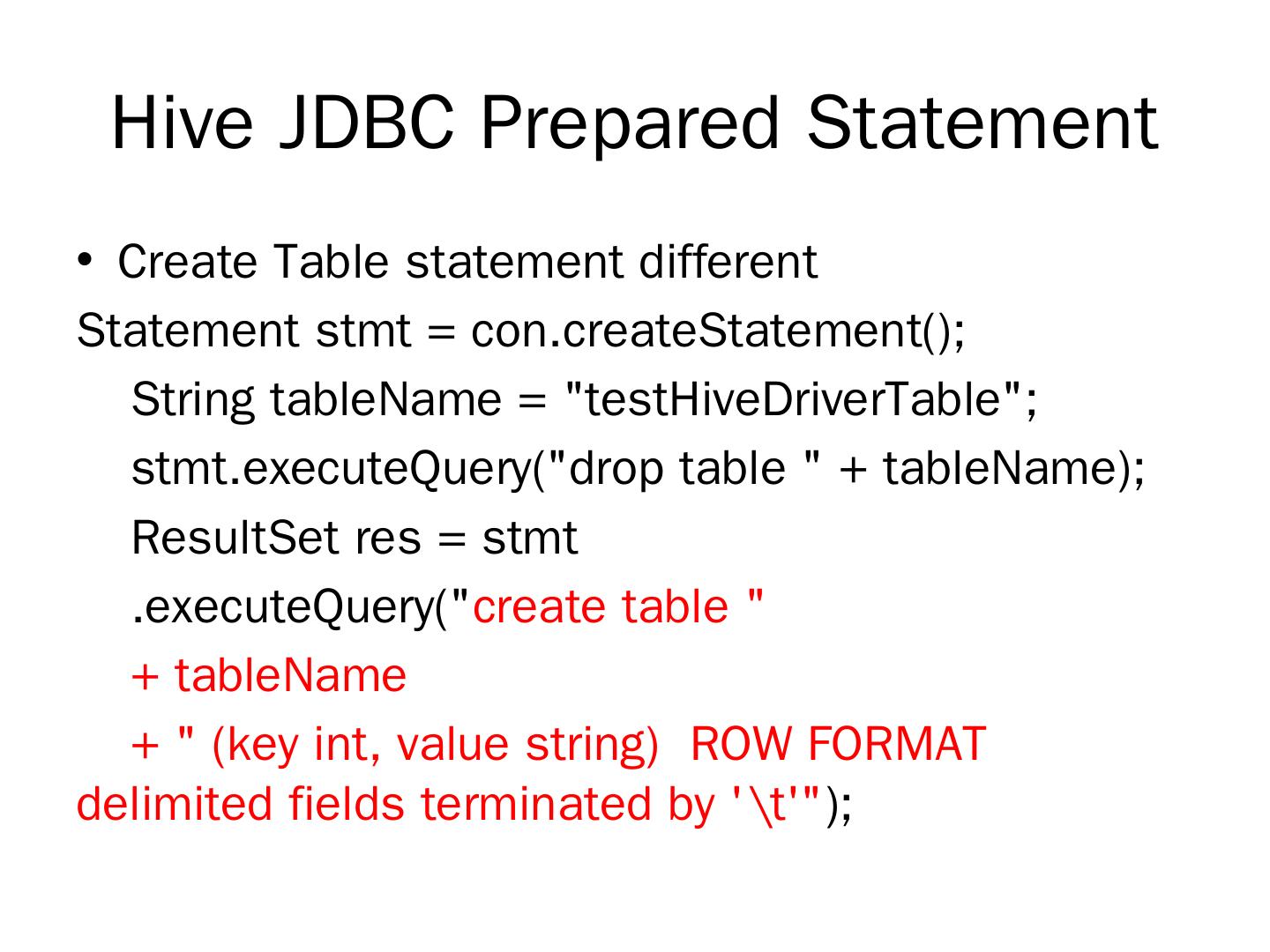 Hive JDBC Prepared Statement

• Create Table statement different

Statement stmt = con.createStatement();
String tableName = "testHiveDriverTable";
stmt.executeQuery("drop table " + tableName);
ResultSet res = stmt
.executeQuery("create table "
+ tableName
+ " (key int, value string) ROW FORMAT delimited fields terminated by '\t'");